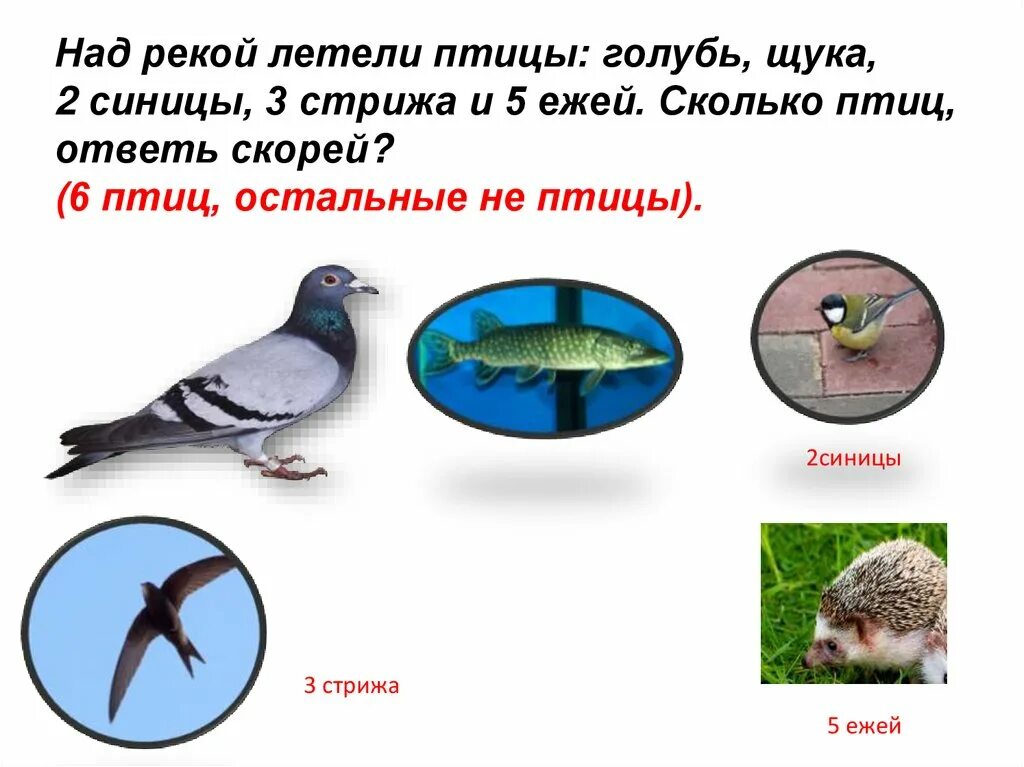 Над рекой летели птицы: голубь, щука, 2 синицы, 3 стрижа и 5 ежей. Сколько птиц, ответь скорей?
(6 птиц, остальные не птицы).

2синицы

3 стрижа

5 ежей